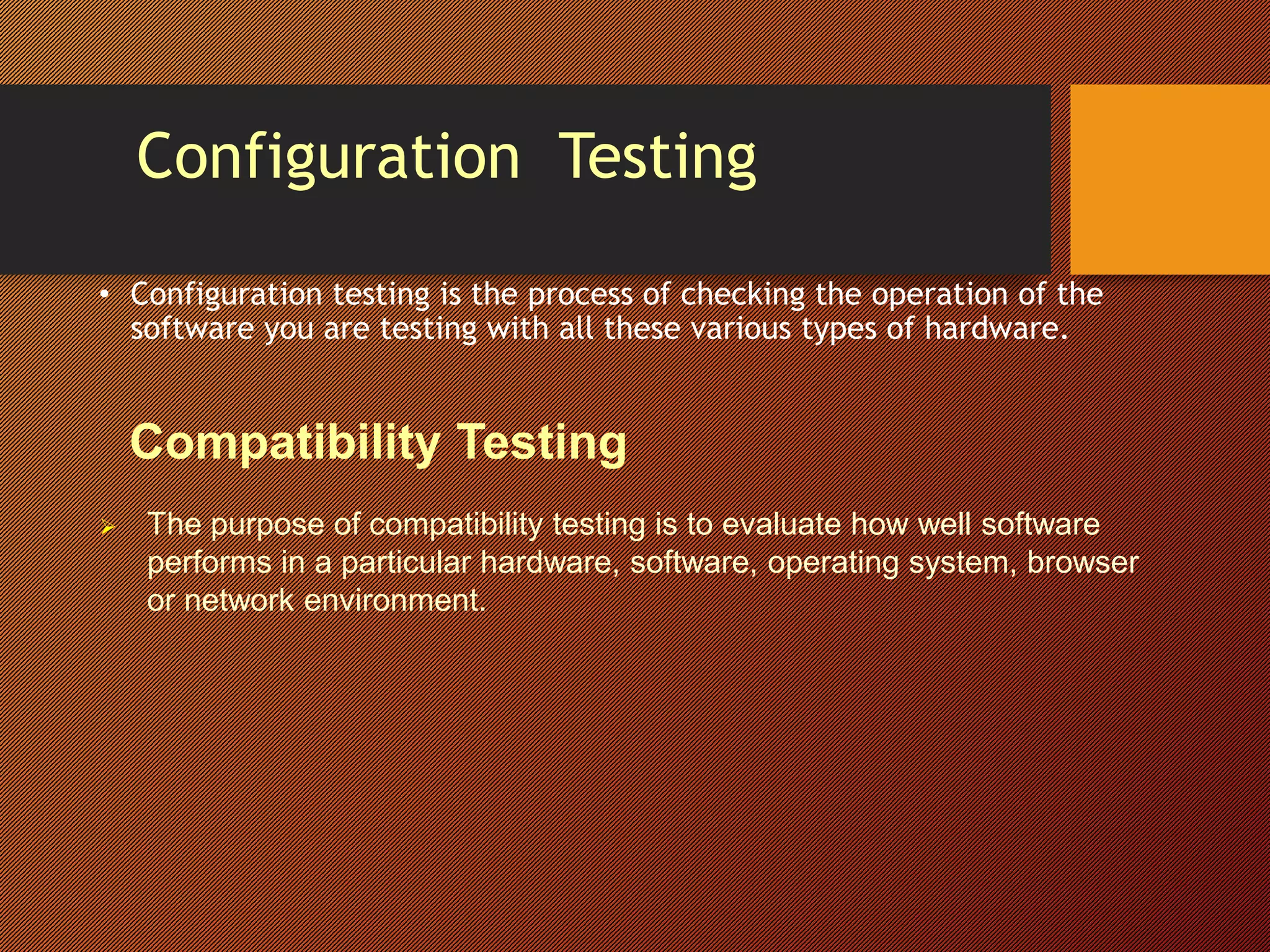 Configuration Testing

• Configuration testing is the process of checking the operation of the software you are testing with all these various types of hardware.

Compatibility Testing

➢ The purpose of compatibility testing is to evaluate how well software performs in a particular hardware, software, operating system, browser or network environment.